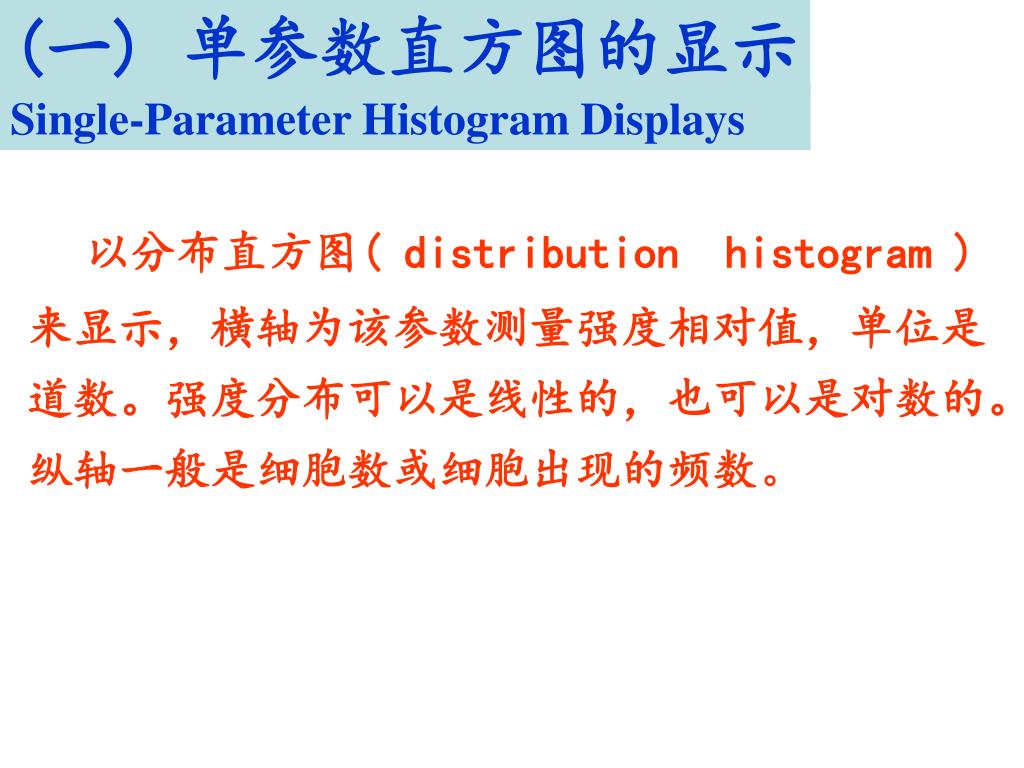 (一) 单参数直方图的显示
Single-Parameter Histogram Displays

以分布直方图( distribution histogram )来显示，横轴为该参数测量强度相对值，单位是道数。强度分布可以是线性的，也可以是对数的。纵轴一般是细胞数或细胞出现的频数。